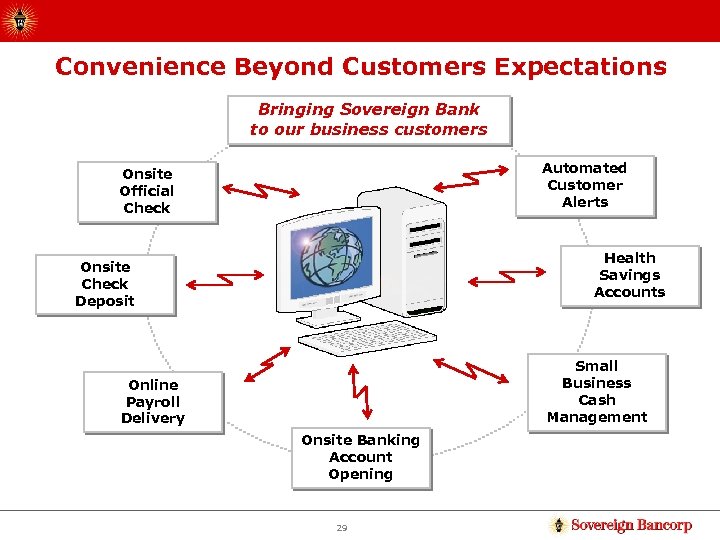 Convenience Beyond Customers Expectations

Bringing Sovereign Bank to our business customers

Onsite Official Check

Automated Customer Alerts

Onsite Check Deposit

Health Savings Accounts

Online Payroll Delivery

Small Business Cash Management

Onsite Banking Account Opening

29

Sovereign Bancorp